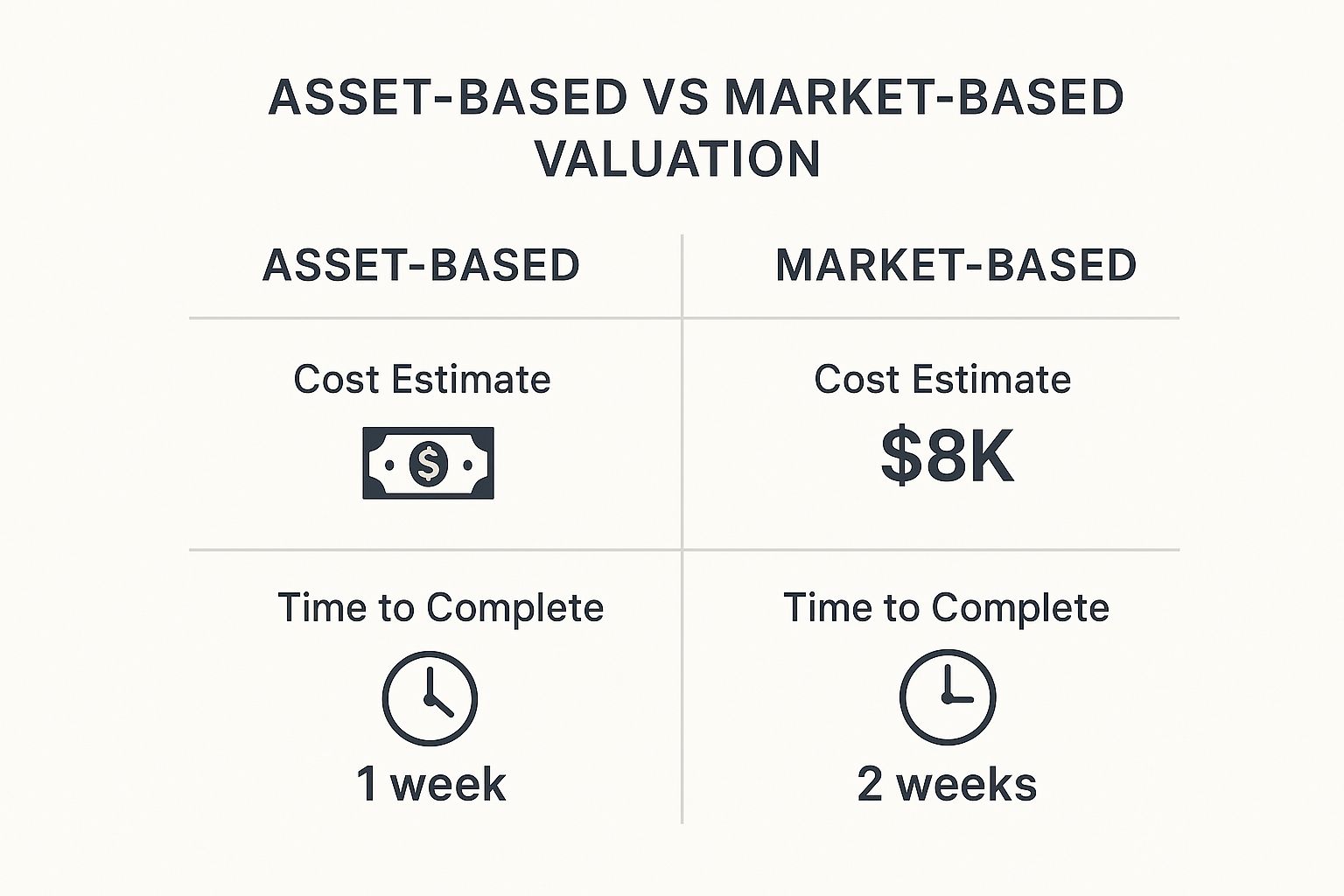 ASSET-BASED VS MARKET-BASED VALUATION

| ASSET-BASED | MARKET-BASED |
|---|---|
| Cost Estimate $ | Cost Estimate $8K |
| Time to Complete 1 week | Time to Complete 2 weeks |